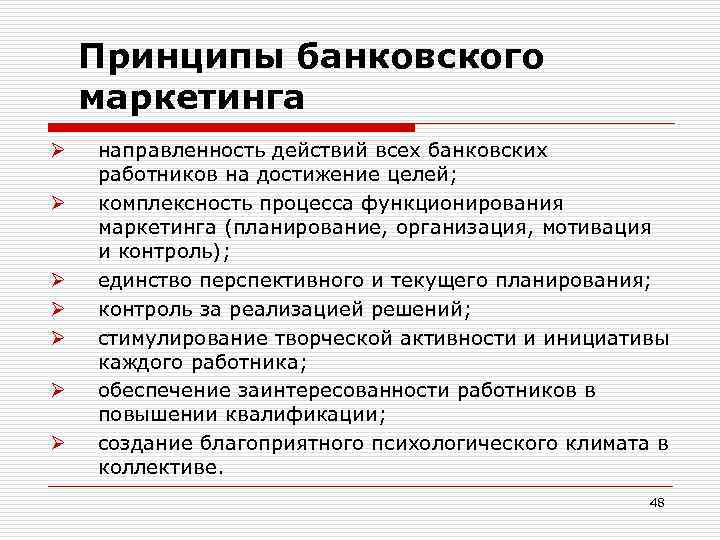 Принципы банковского маркетинга

➢ направленность действий всех банковских работников на достижение целей;
➢ комплексность процесса функционирования маркетинга (планирование, организация, мотивация и контроль);
➢ единство перспективного и текущего планирования;
➢ контроль за реализацией решений;
➢ стимулирование творческой активности и инициативы каждого работника;
➢ обеспечение заинтересованности работников в повышении квалификации;
➢ создание благоприятного психологического климата в коллективе.

48